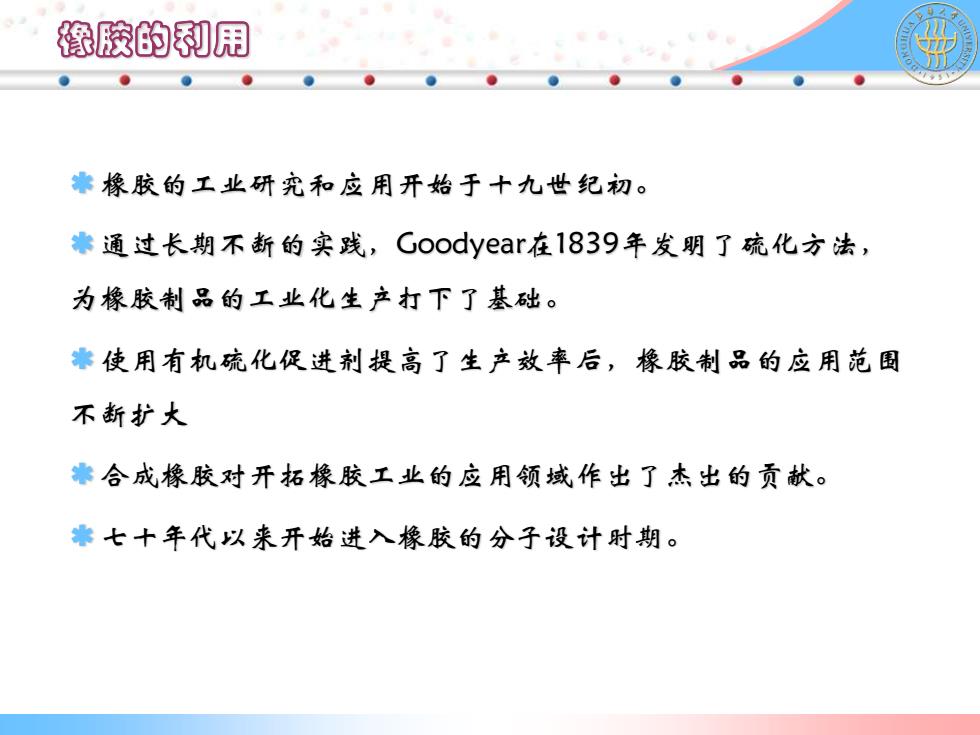 橡胶的利用

橡胶的工业研究和应用开始于十九世纪初。

通过长期不断的实践，Goodyear在1839年发明了硫化方法，为橡胶制品的工业化生产打下了基础。

使用有机硫化促进剂提高了生产效率后，橡胶制品的应用范围不断扩大

合成橡胶对开拓橡胶工业的应用领域作出了杰出的贡献。

七十年代以来开始进入橡胶的分子设计时期。